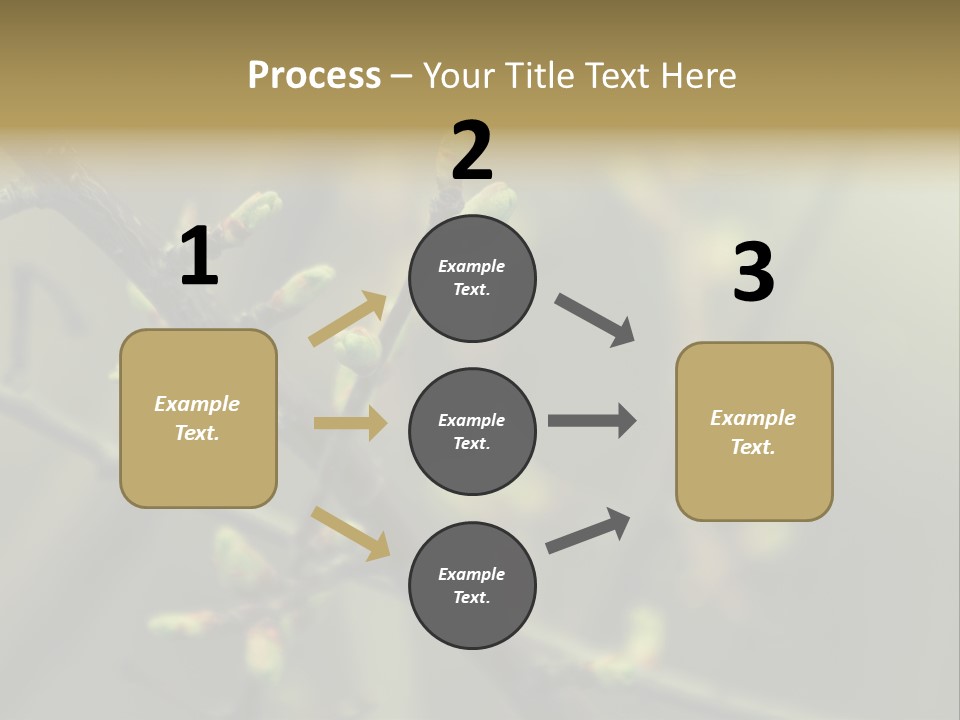 Process – Your Title Text Here

1

Example Text.

2

Example Text.

Example Text.

Example Text.

3

Example Text.